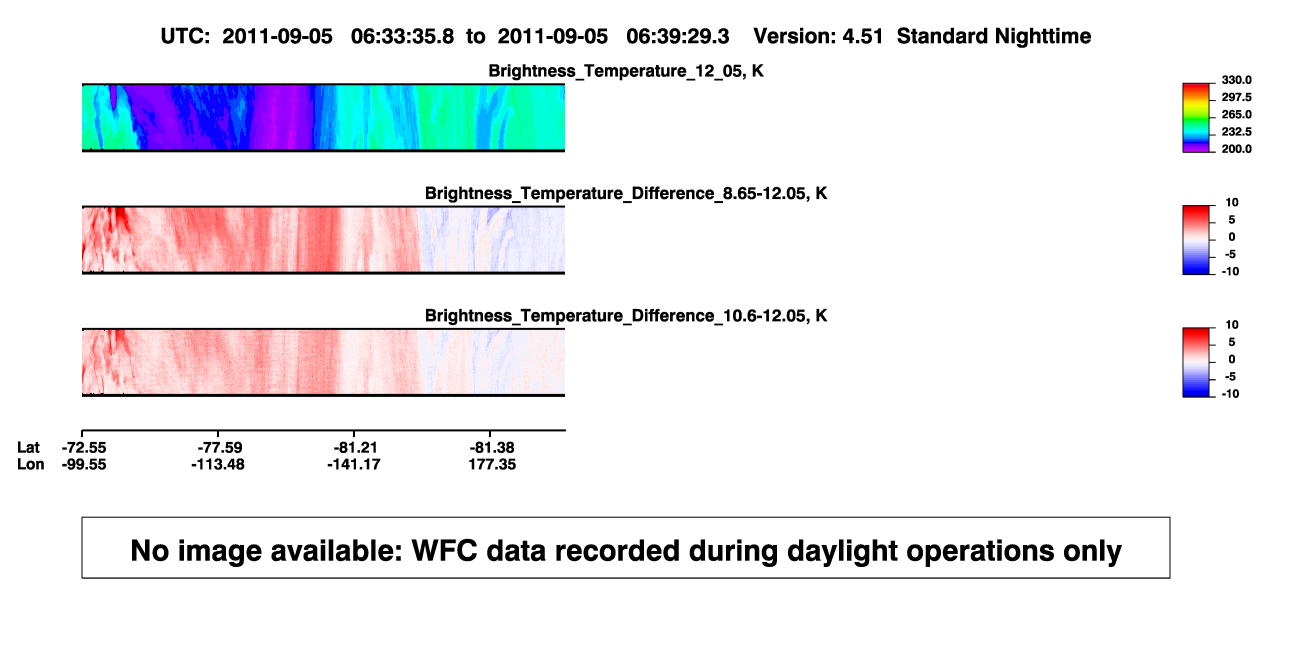 UTC: 2011-09-05 06:33:35.8 to 2011-09-05 06:39:29.3 Version: 4.51 Standard Nighttime

Brightness_Temperature_12_05, K

330.0
297.5
265.0
232.5
200.0

Brightness_Temperature_Difference_8.65-12.05, K

10
5
0
-5
-10

Brightness_Temperature_Difference_10.6-12.05, K

10
5
0
-5
-10

Lat -72.55 -77.59 -81.21 -81.38
Lon -99.55 -113.48 -141.17 177.35

No image available: WFC data recorded during daylight operations only